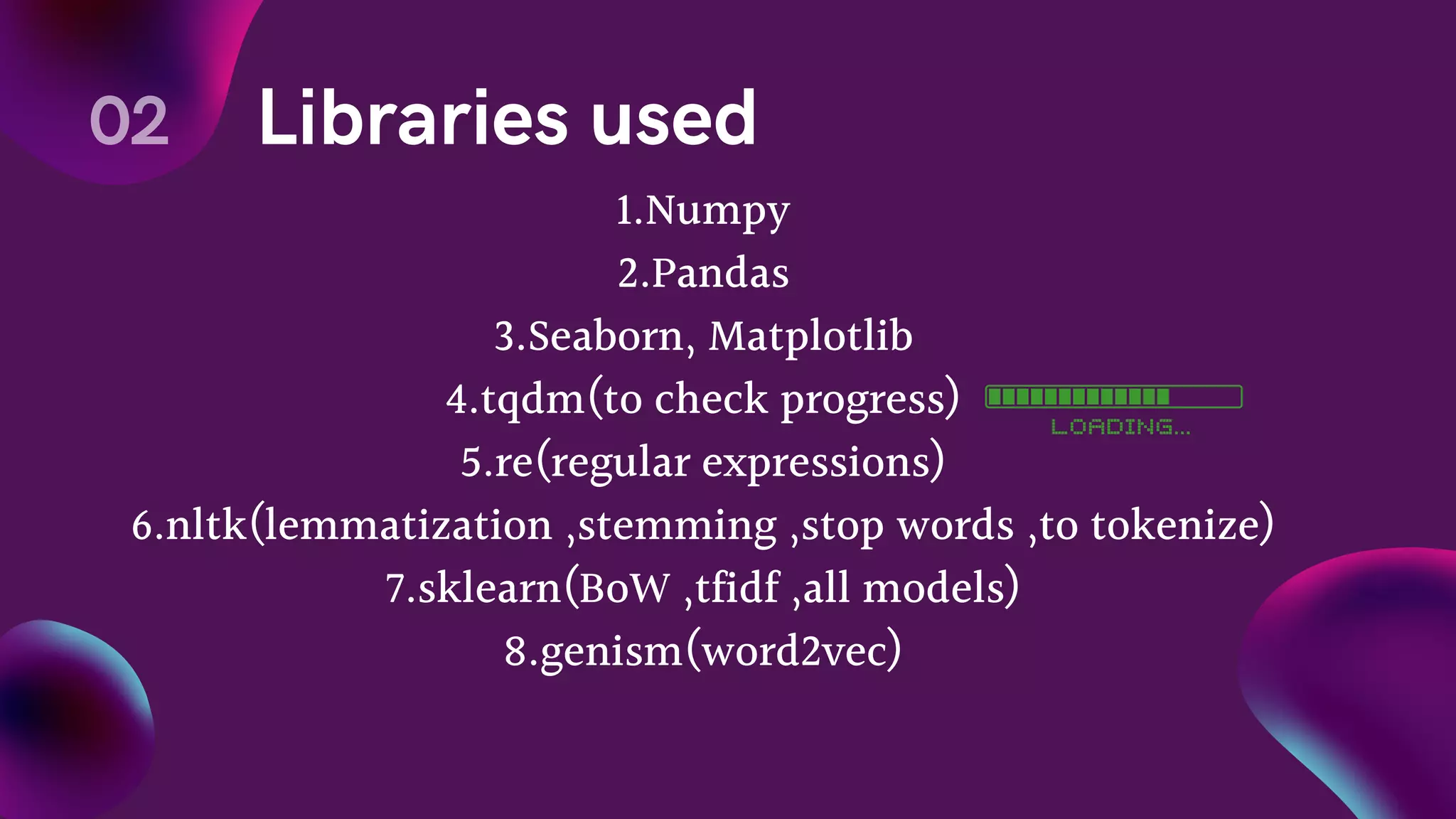 02 Libraries used

1.Numpy
2.Pandas
3.Seaborn, Matplotlib
4.tqdm(to check progress)
LOADING...
5.re(regular expressions)
6.nltk(lemmatization ,stemming ,stop words ,to tokenize)
7.sklearn(BoW ,tfidf ,all models)
8.genism(word2vec)